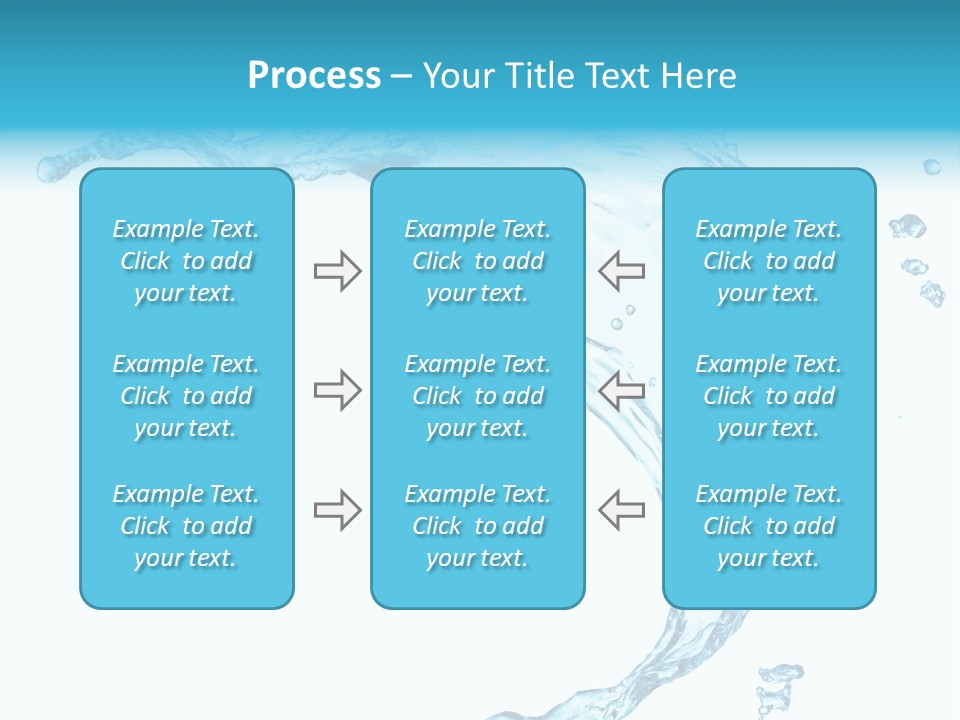 Process – Your Title Text Here

Example Text. Click to add your text.

Example Text. Click to add your text.

Example Text. Click to add your text.

Example Text. Click to add your text.

Example Text. Click to add your text.

Example Text. Click to add your text.

Example Text. Click to add your text.

Example Text. Click to add your text.

Example Text. Click to add your text.